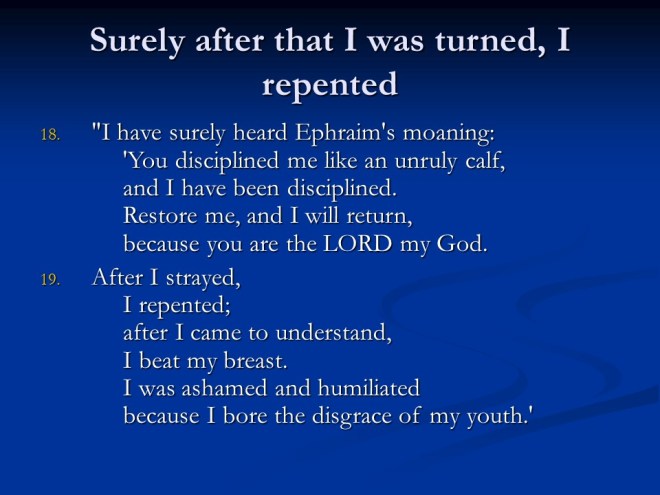 Surely after that I was turned, I repented

18. "I have surely heard Ephraim's moaning:
'You disciplined me like an unruly calf,
and I have been disciplined.
Restore me, and I will return,
because you are the LORD my God.

19. After I strayed,
I repented;
after I came to understand,
I beat my breast.
I was ashamed and humiliated
because I bore the disgrace of my youth.'